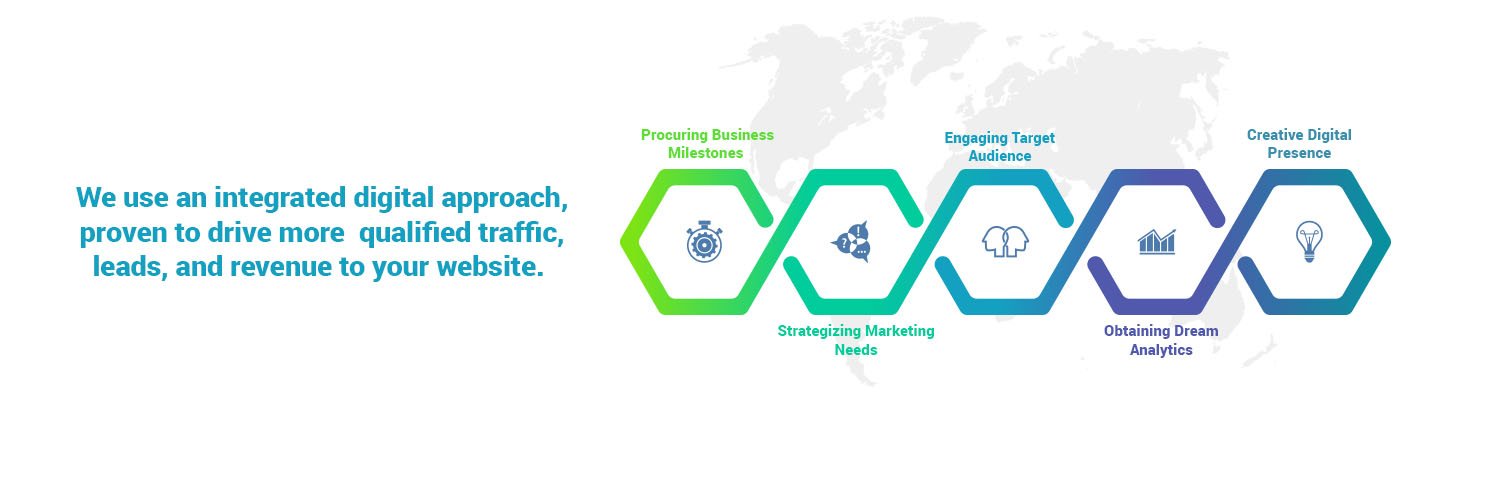 We use an integrated digital approach, proven to drive more  qualified traffic, leads, and revenue to your website.

Procuring Business Milestones

Strategizing Marketing Needs

Engaging Target Audience

Obtaining Dream Analytics

Creative Digital Presence